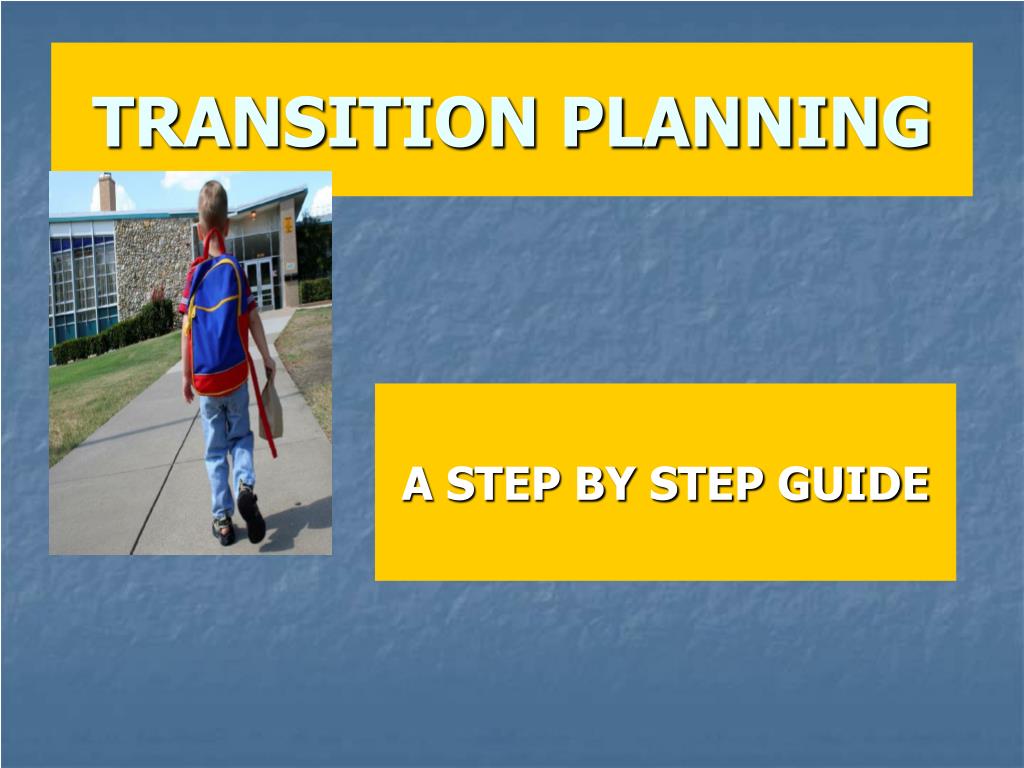 TRANSITION PLANNING

A STEP BY STEP GUIDE